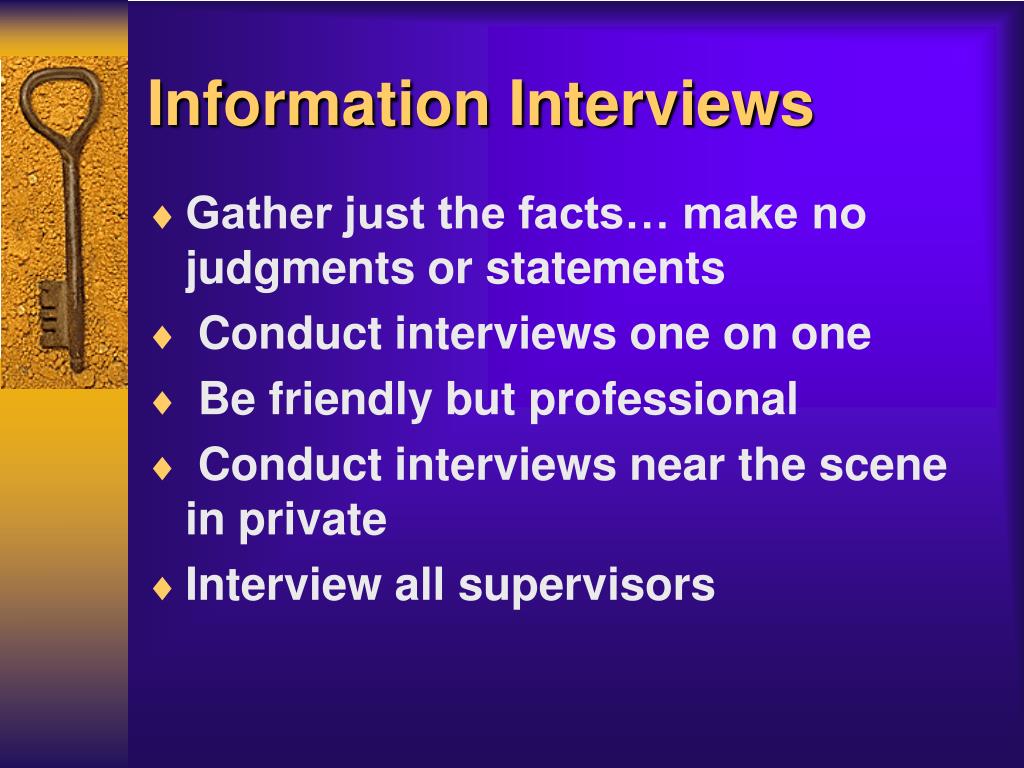 Information Interviews

♦ Gather just the facts… make no judgments or statements

♦ Conduct interviews one on one

♦ Be friendly but professional

♦ Conduct interviews near the scene in private

♦ Interview all supervisors